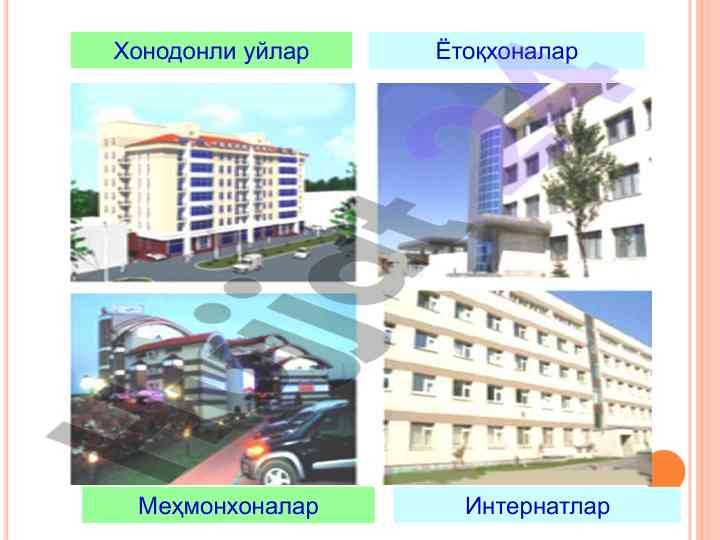 Хонодонли уйлар

Ётоқхоналар

Меҳмонхоналар

Интернатлар